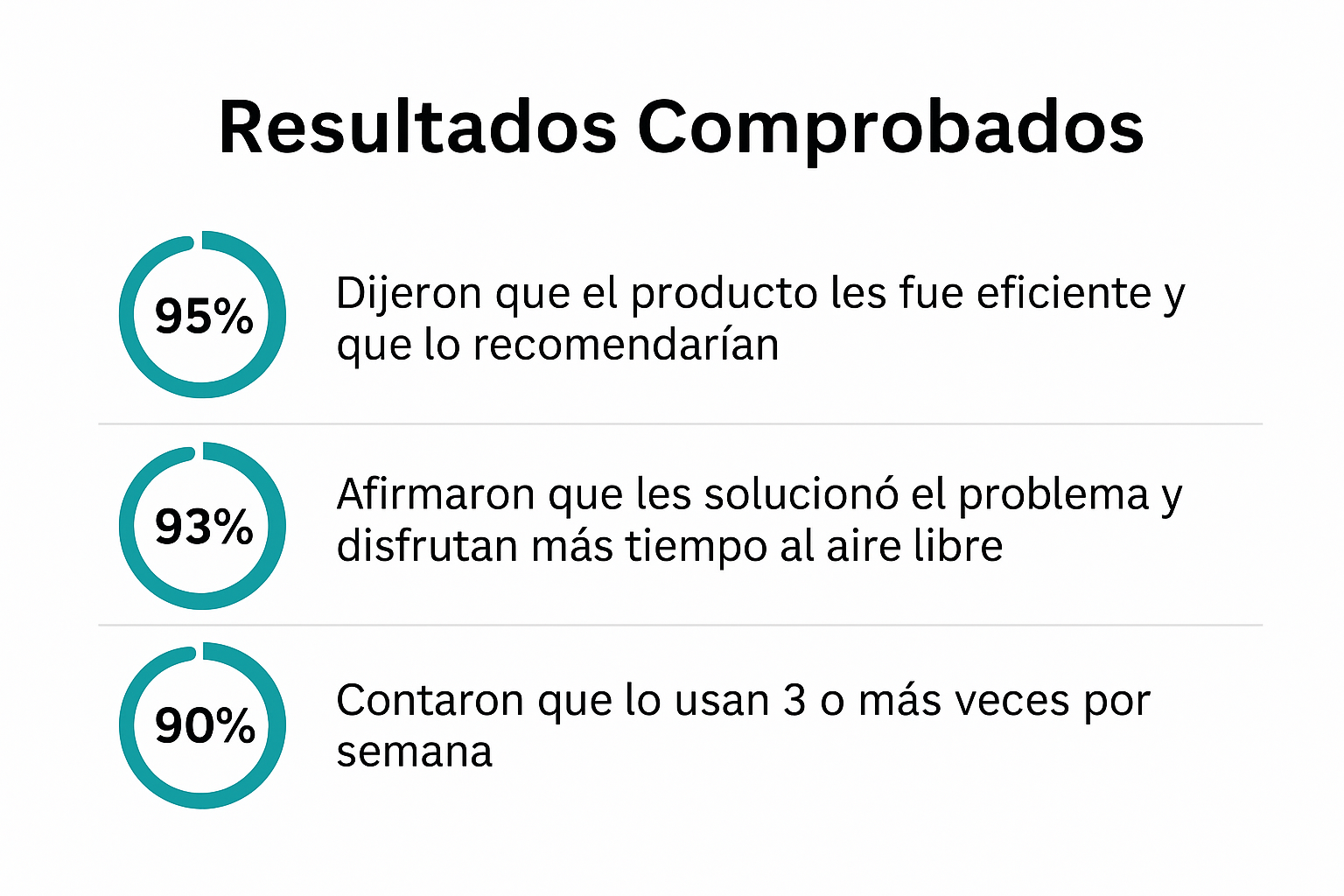 Resultados Comprobados

95%

Dijeron que el producto les fue eficiente y que lo recomendarían

93%

Afirmaron que les solucionó el problema y disfrutan más tiempo al aire libre

90%

Contaron que lo usan 3 o más veces por semana